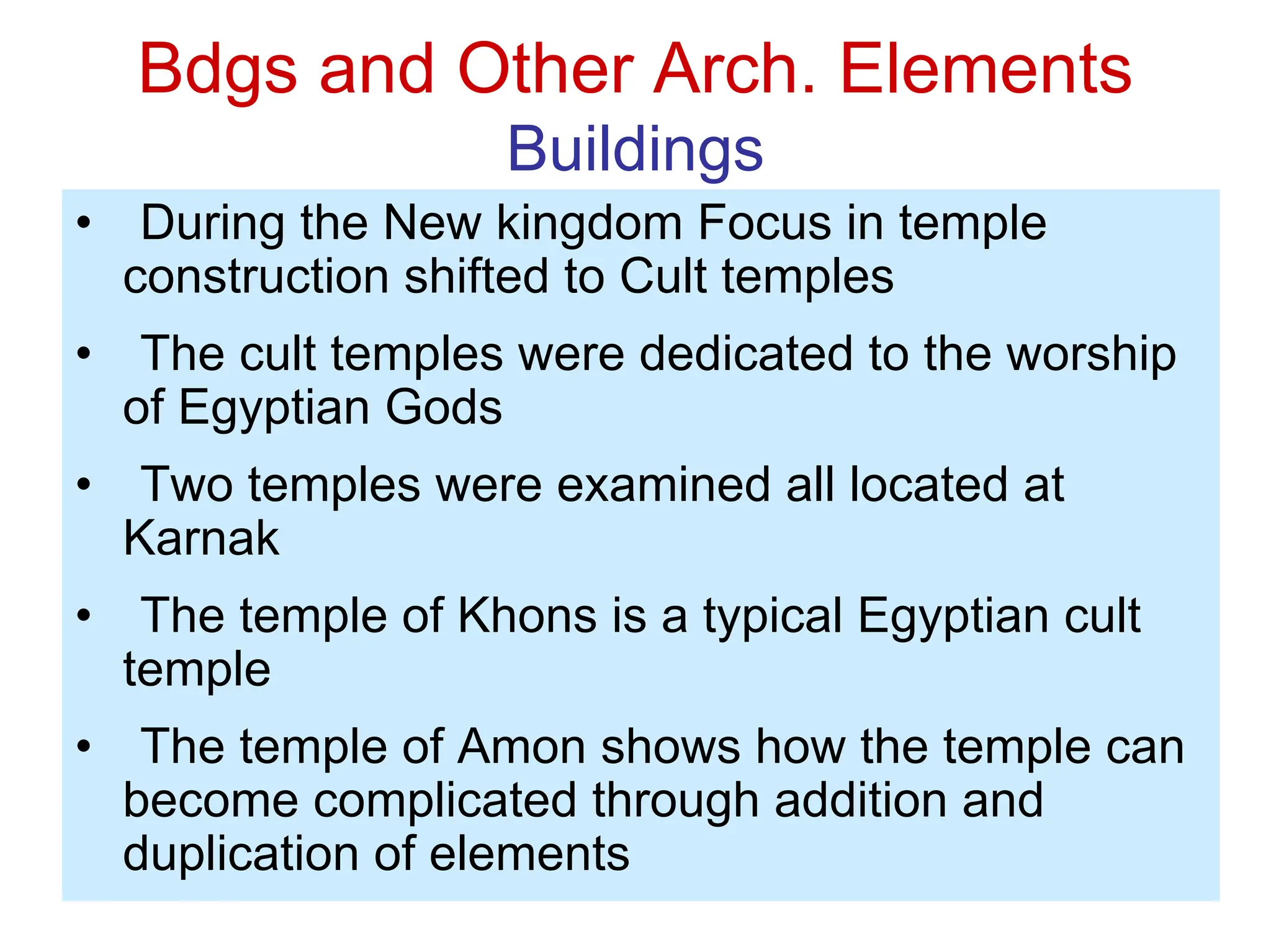 Bdgs and Other Arch. Elements
Buildings

• During the New kingdom Focus in temple construction shifted to Cult temples

• The cult temples were dedicated to the worship of Egyptian Gods

• Two temples were examined all located at Karnak

• The temple of Khons is a typical Egyptian cult temple

• The temple of Amon shows how the temple can become complicated through addition and duplication of elements